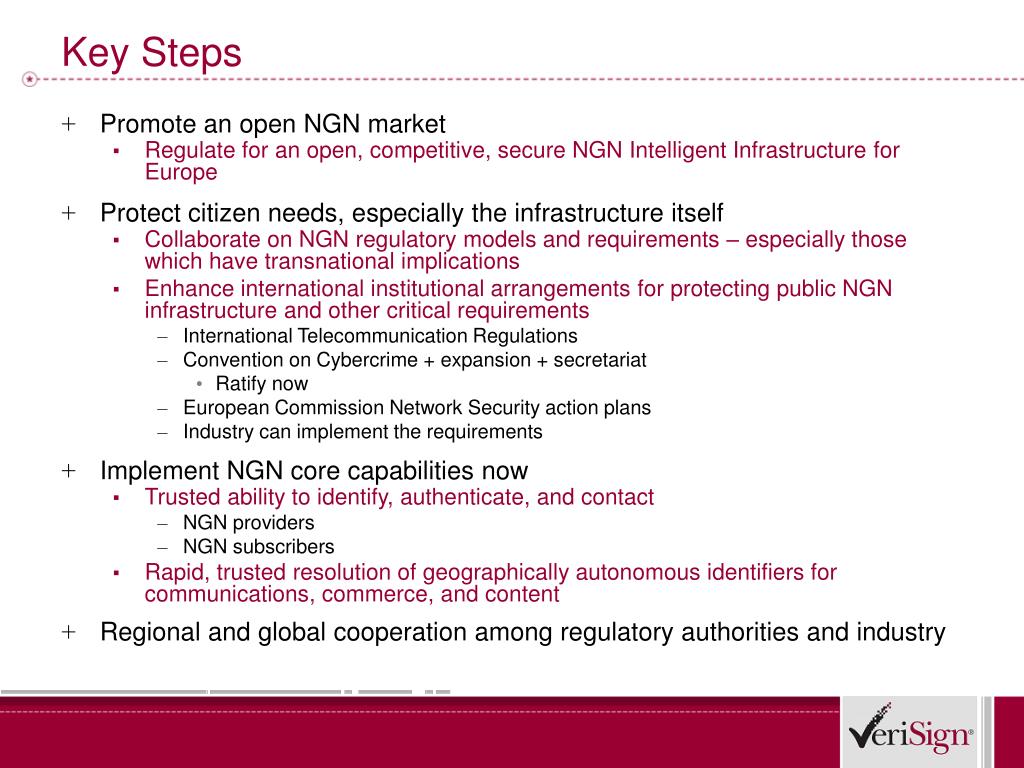 Key Steps

+ Promote an open NGN market
▪ Regulate for an open, competitive, secure NGN Intelligent Infrastructure for Europe

+ Protect citizen needs, especially the infrastructure itself
▪ Collaborate on NGN regulatory models and requirements – especially those which have transnational implications
▪ Enhance international institutional arrangements for protecting public NGN infrastructure and other critical requirements
– International Telecommunication Regulations
– Convention on Cybercrime + expansion + secretariat
• Ratify now
– European Commission Network Security action plans
– Industry can implement the requirements

+ Implement NGN core capabilities now
▪ Trusted ability to identify, authenticate, and contact
– NGN providers
– NGN subscribers
▪ Rapid, trusted resolution of geographically autonomous identifiers for communications, commerce, and content

+ Regional and global cooperation among regulatory authorities and industry

VeriSign®